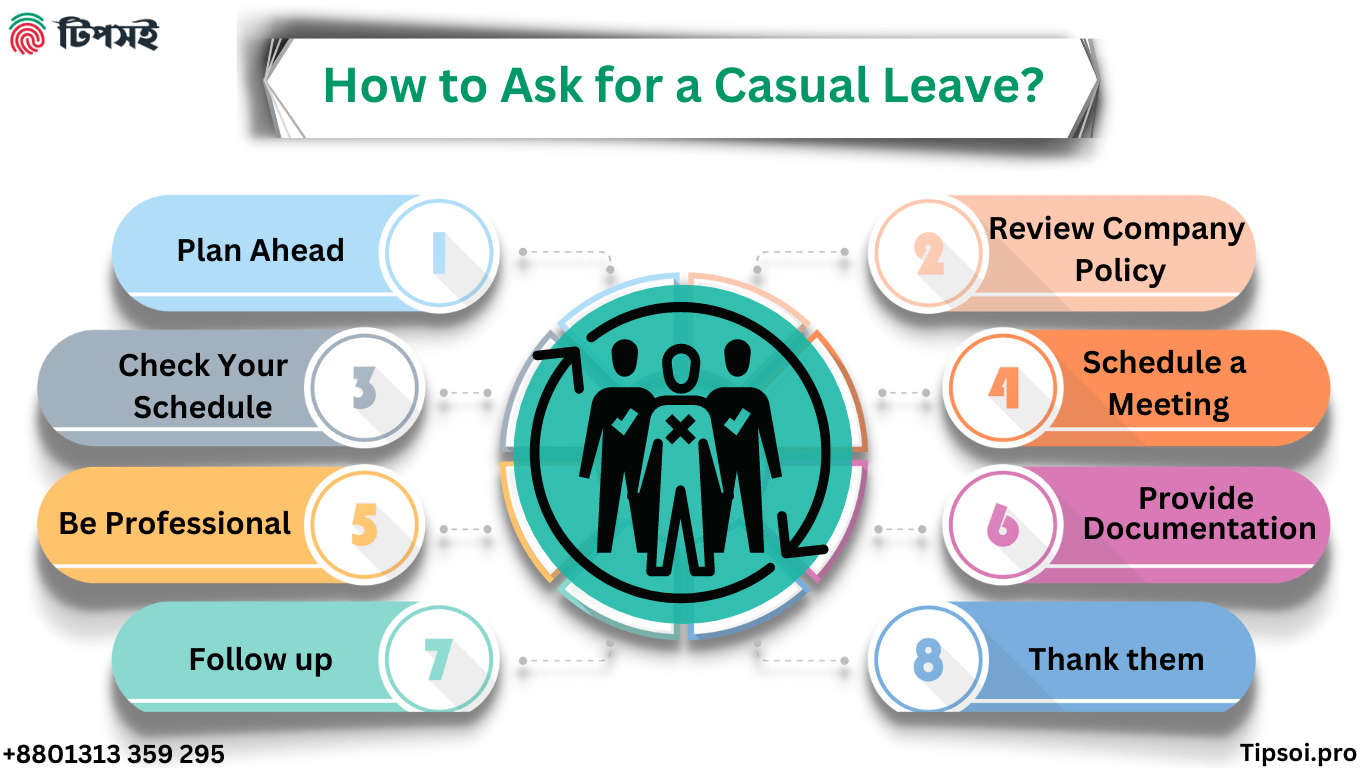 টিপসই

How to Ask for a Casual Leave?

Plan Ahead 1

2 Review Company Policy

Check Your Schedule 3

4 Schedule a Meeting

Be Professional 5

6 Provide Documentation

Follow up 7

8 Thank them

+8801313 359 295

Tipsoi.pro